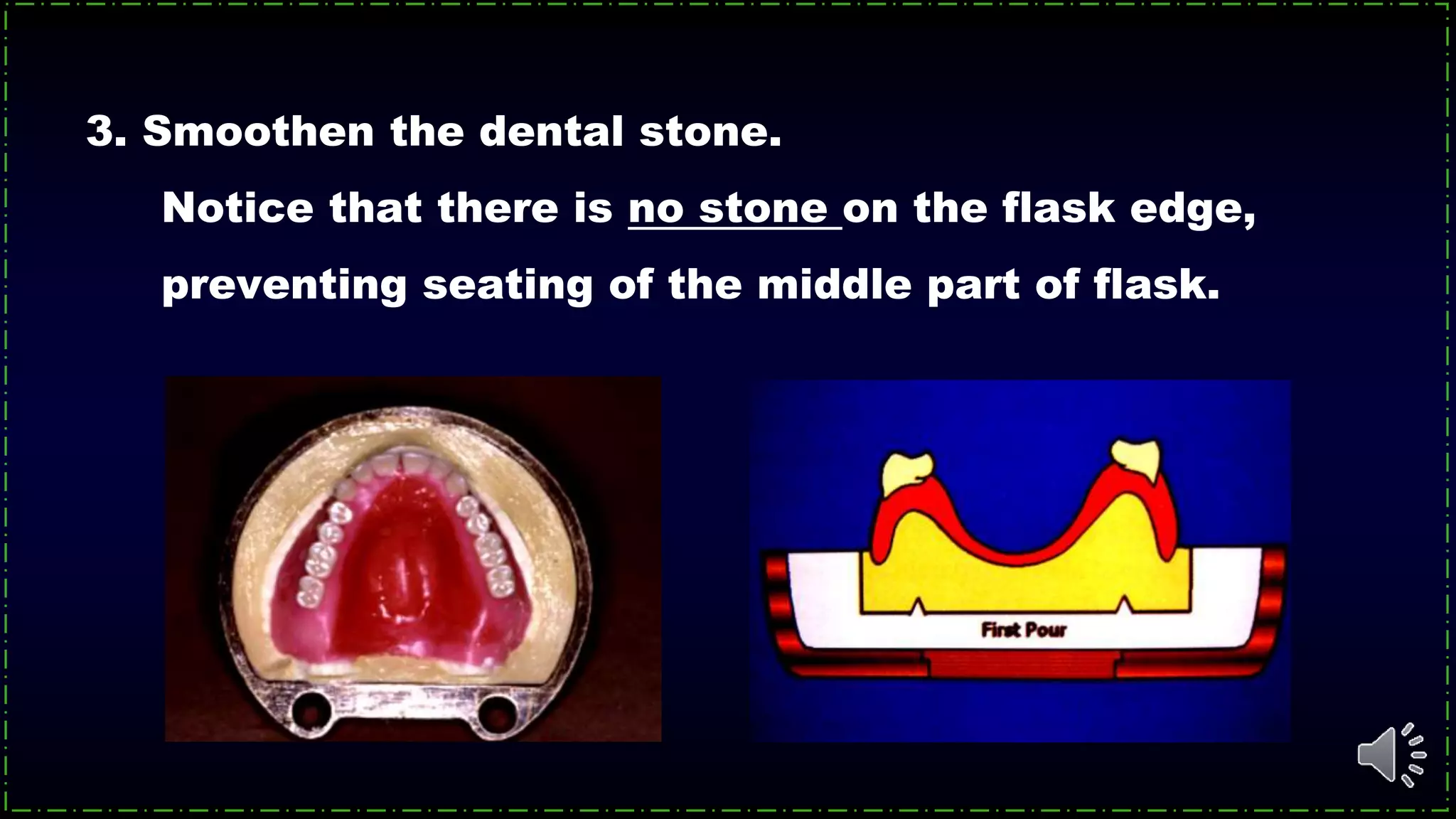 3. Smoothen the dental stone.

Notice that there is no stone on the flask edge, preventing seating of the middle part of flask.

First Pour